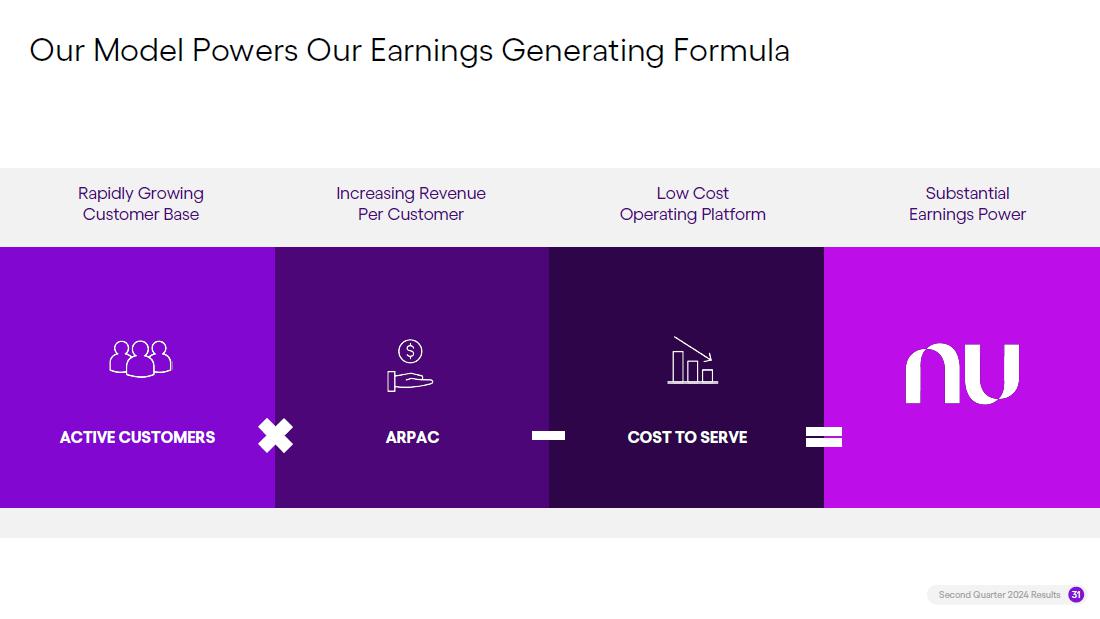 Our Model Powers Our Earnings Generating Formula

Rapidly Growing Customer Base

Increasing Revenue Per Customer

Low Cost Operating Platform

Substantial Earnings Power

ACTIVE CUSTOMERS

ARPAC

COST TO SERVE

nu

Second Quarter 2024 Results 31